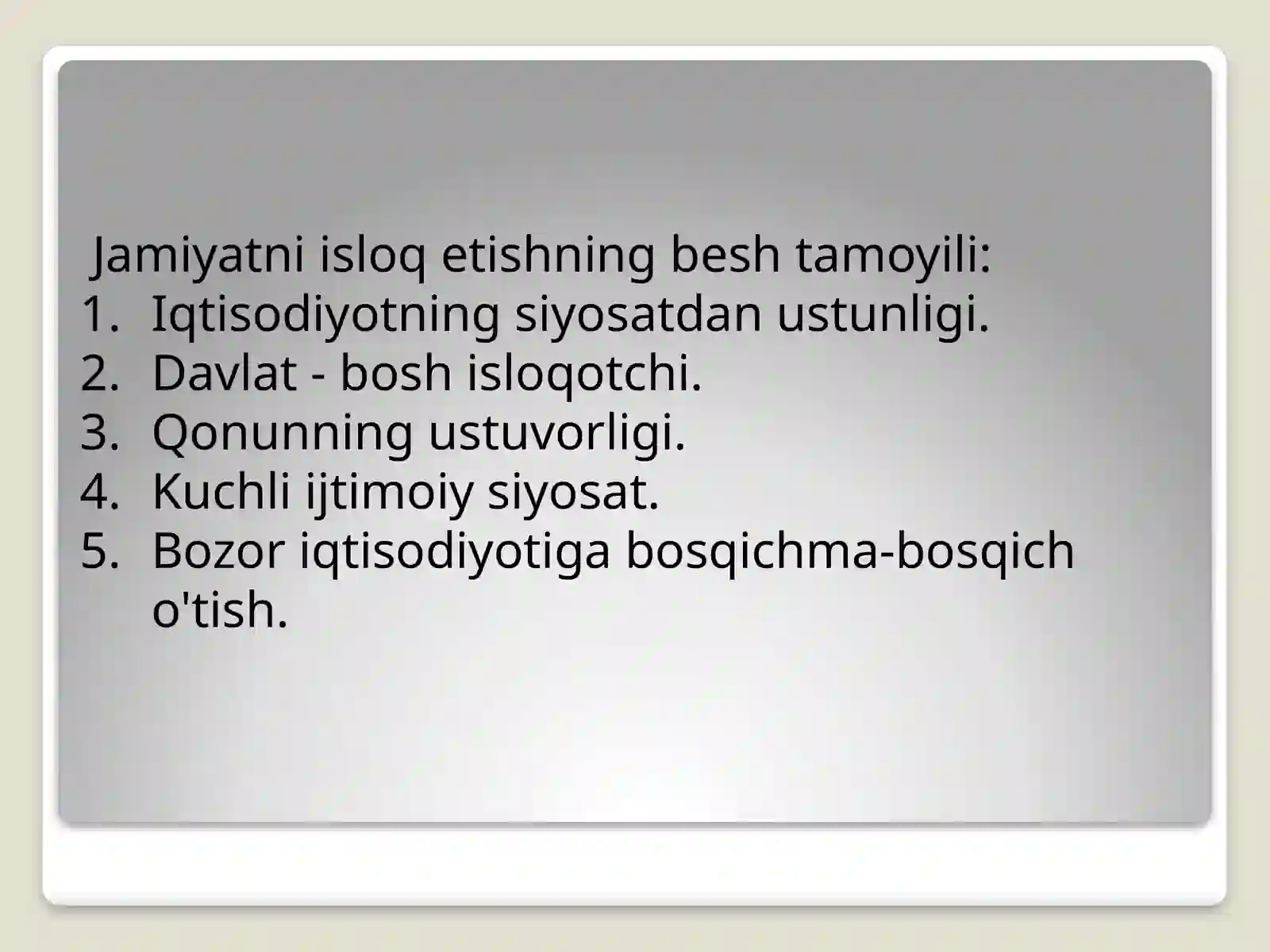 Jamiyatni isloq etishning besh tamoyili:
1. Iqtisodiyotning siyosatdan ustunligi.
2. Davlat - bosh isloqotchi.
3. Qonunning ustuvorligi.
4. Kuchli ijtimoiy siyosat.
5. Bozor iqtisodiyotiga bosqichma-bosqich o'tish.